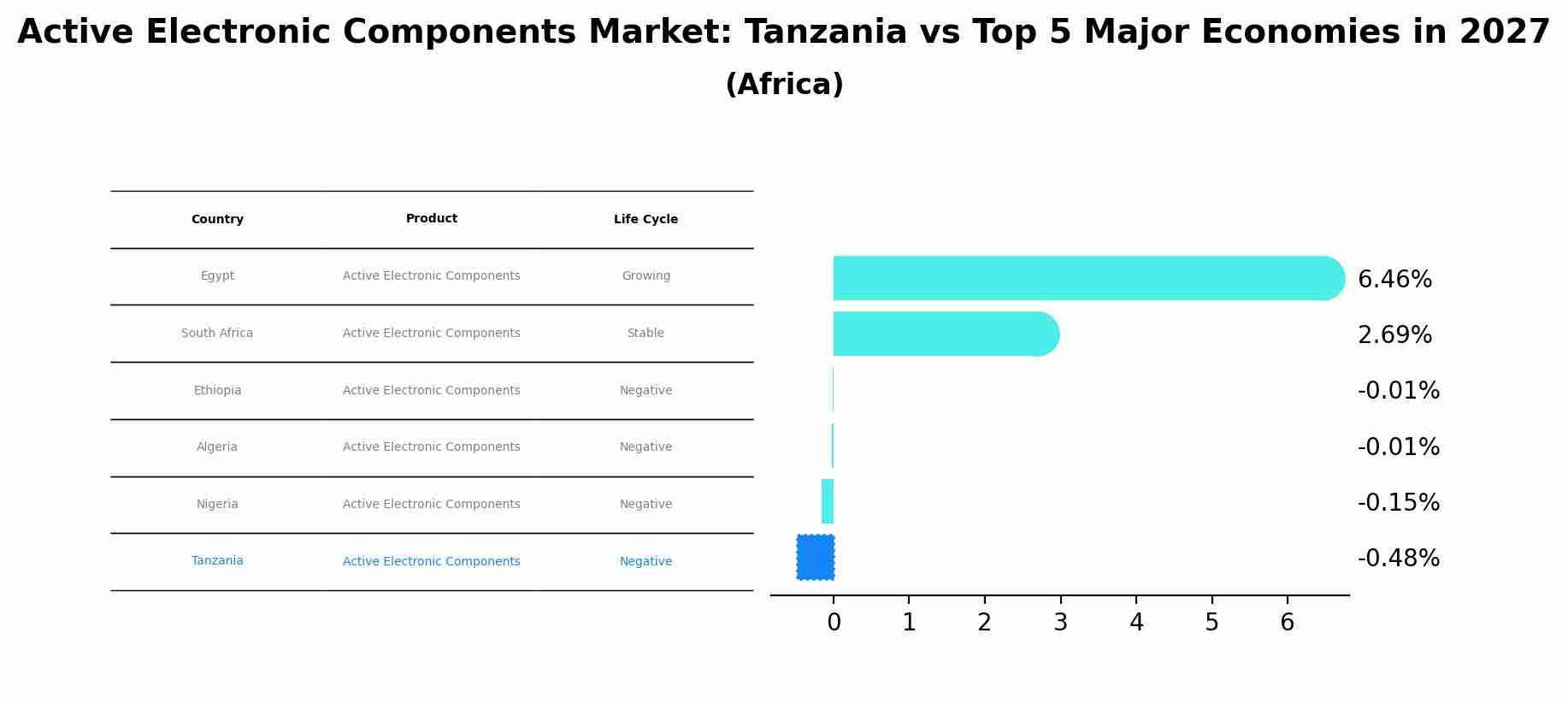 Active Electronic Components Market: Tanzania vs Top 5 Major Economies in 2027

(Africa)

| Country | Product | Life Cycle |
|---|---|---|
| Egypt | Active Electronic Components | Growing |
| South Africa | Active Electronic Components | Stable |
| Ethiopia | Active Electronic Components | Negative |
| Algeria | Active Electronic Components | Negative |
| Nigeria | Active Electronic Components | Negative |
| Tanzania | Active Electronic Components | Negative |

6.46%
2.69%
-0.01%
-0.01%
-0.15%
-0.48%

0 1 2 3 4 5 6